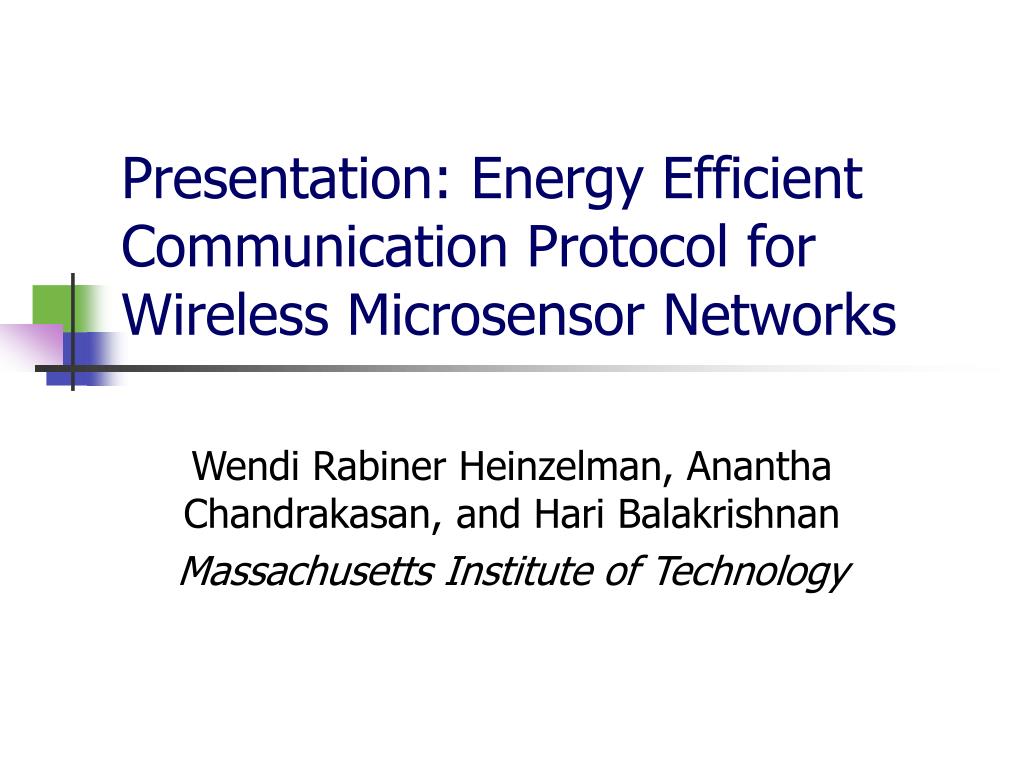 Presentation: Energy Efficient Communication Protocol for Wireless Microsensor Networks

Wendi Rabiner Heinzelman, Anantha Chandrakasan, and Hari Balakrishnan

Massachusetts Institute of Technology